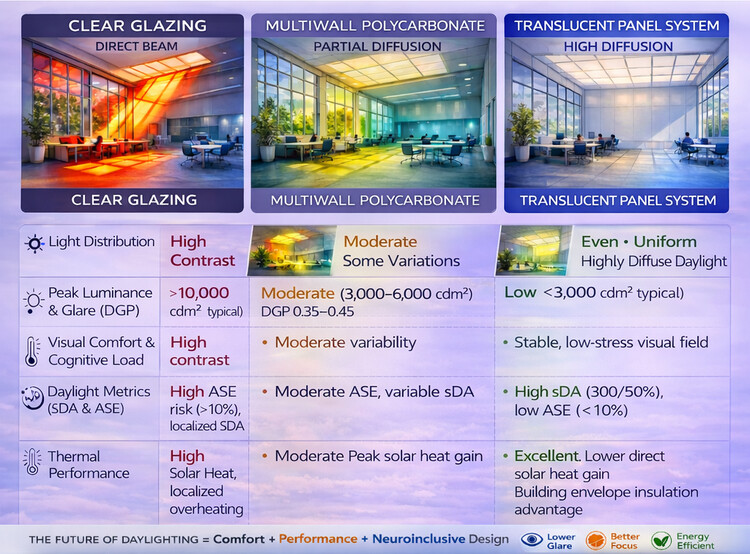 CLEAR GLAZING
DIRECT BEAM
CLEAR GLAZING

MULTIWALL POLYCARBONATE
PARTIAL DIFFUSION
MULTIWALL POLYCARBONATE

TRANSLUCENT PANEL SYSTEM
HIGH DIFFUSION
TRANSLUCENT PANEL SYSTEM

| | | | |
|---|---|---|---|
| Light Distribution | High Contrast | Moderate Some Variations | Even • Uniform Highly Diffuse Daylight |
| Peak Luminance & Glare (DGP) | >10,000 cdm² typical) | Moderate (3,000–6,000 cdm²) DGP 0.35–0.45 | Low <3,000 cdm² typical) |
| Visual Comfort & Cognitive Load | High contrast | • Moderate variability | • Stable, low-stress visual field |
| Daylight Metrics (SDA & ASE) | High ASE risk (>10%), localized SDA | • Moderate ASE, variable sDA | • High sDA (300/50%), low ASE (<10%) |
| Thermal Performance | High Solar Heat, localized overheating | • Moderate Peak solar heat gain | • Excellent. Lower direct solar heat gain Building envelope insulation advantage |

THE FUTURE OF DAYLIGHTING = Comfort + Performance + Neuroinclusive Design
Lower Glare
Better Focus
Energy Efficient